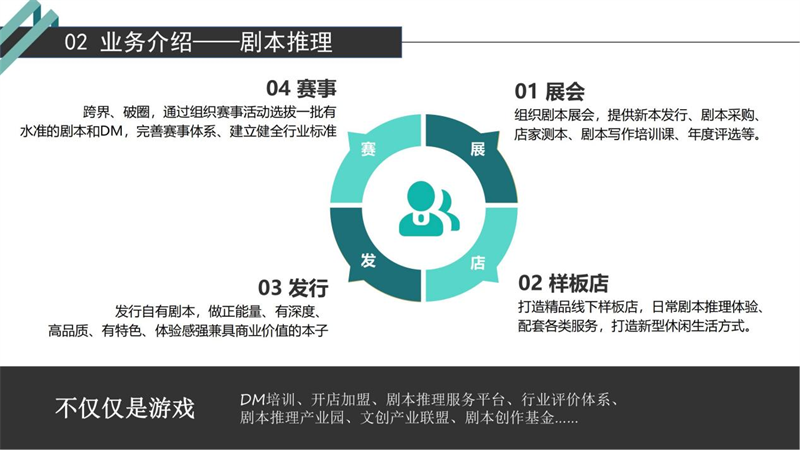 02 业务介绍——剧本推理

04 赛事
跨界、破圈，通过组织赛事活动选拔一批有水准的剧本和DM，完善赛事体系、建立健全行业标准

01 展会
组织剧本展会，提供新本发行、剧本采购、店家测本、剧本写作培训课、年度评选等。

赛
展
发
店

03 发行
发行自有剧本，做正能量、有深度、高品质、有特色、体验感强兼具商业价值的本子

02 样板店
打造精品线下样板店，日常剧本推理体验、配套各类服务，打造新型休闲生活方式。

不仅仅是游戏

DM培训、开店加盟、剧本推理服务平台、行业评价体系、剧本推理产业园、文创产业联盟、剧本创作基金……